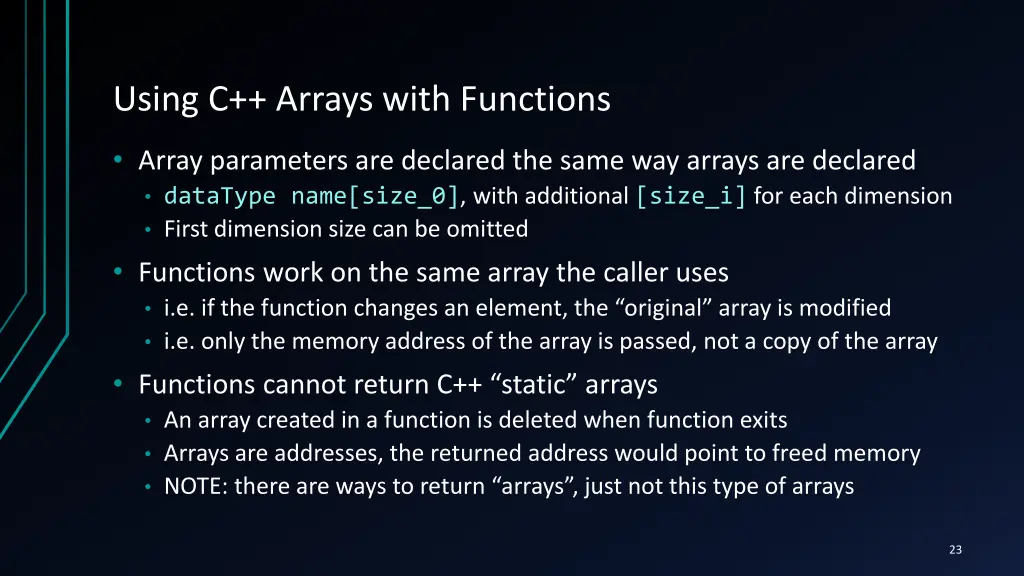 Using C++ Arrays with Functions

• Array parameters are declared the same way arrays are declared
  • dataType name[size_0], with additional [size_i] for each dimension
  • First dimension size can be omitted
• Functions work on the same array the caller uses
  • i.e. if the function changes an element, the “original” array is modified
  • i.e. only the memory address of the array is passed, not a copy of the array
• Functions cannot return C++ “static” arrays
  • An array created in a function is deleted when function exits
  • Arrays are addresses, the returned address would point to freed memory
  • NOTE: there are ways to return “arrays”, just not this type of arrays

23